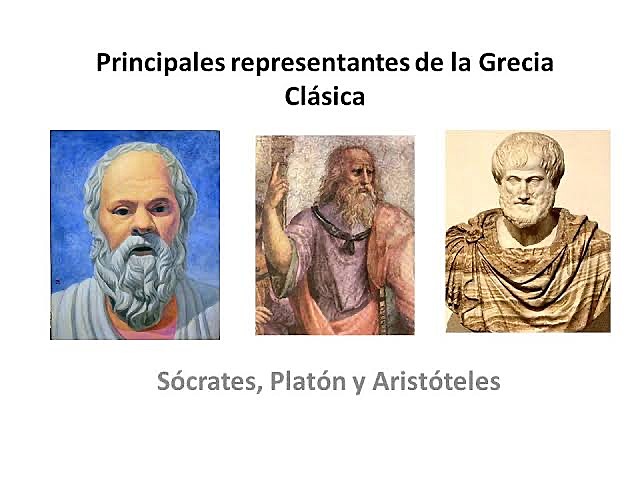 Principales representantes de la Grecia Clásica

Sócrates, Platón y Aristóteles